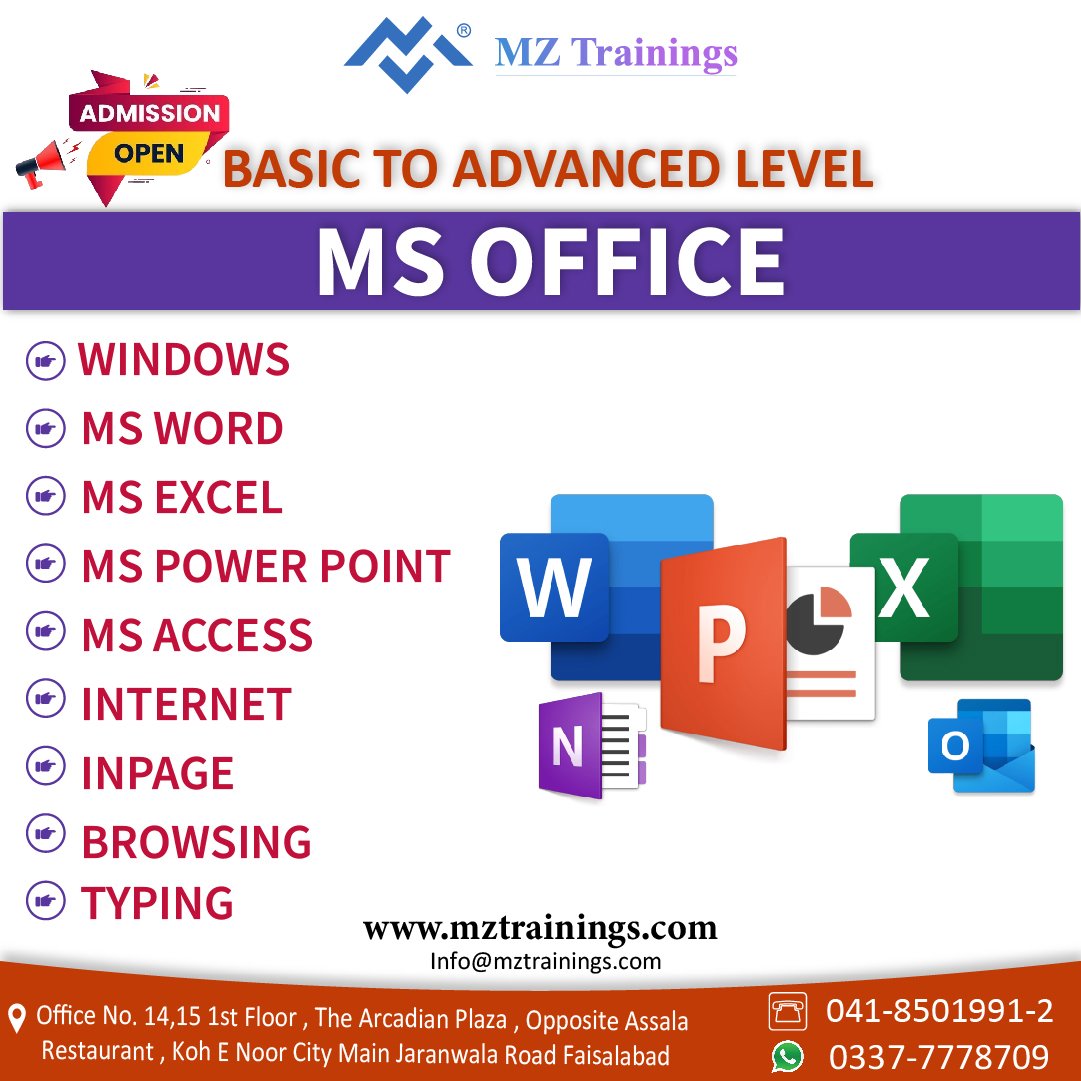 MZ Trainings

ADMISSION OPEN

BASIC TO ADVANCED LEVEL

MS OFFICE

WINDOWS
MS WORD
MS EXCEL
MS POWER POINT
MS ACCESS
INTERNET
INPAGE
BROWSING
TYPING

W P X N O

www.mztrainings.com
Info@mztrainings.com

Office No. 14,15 1st Floor , The Arcadian Plaza , Opposite Assala Restaurant , Koh E Noor City Main Jaranwala Road Faisalabad

041-8501991-2
0337-7778709